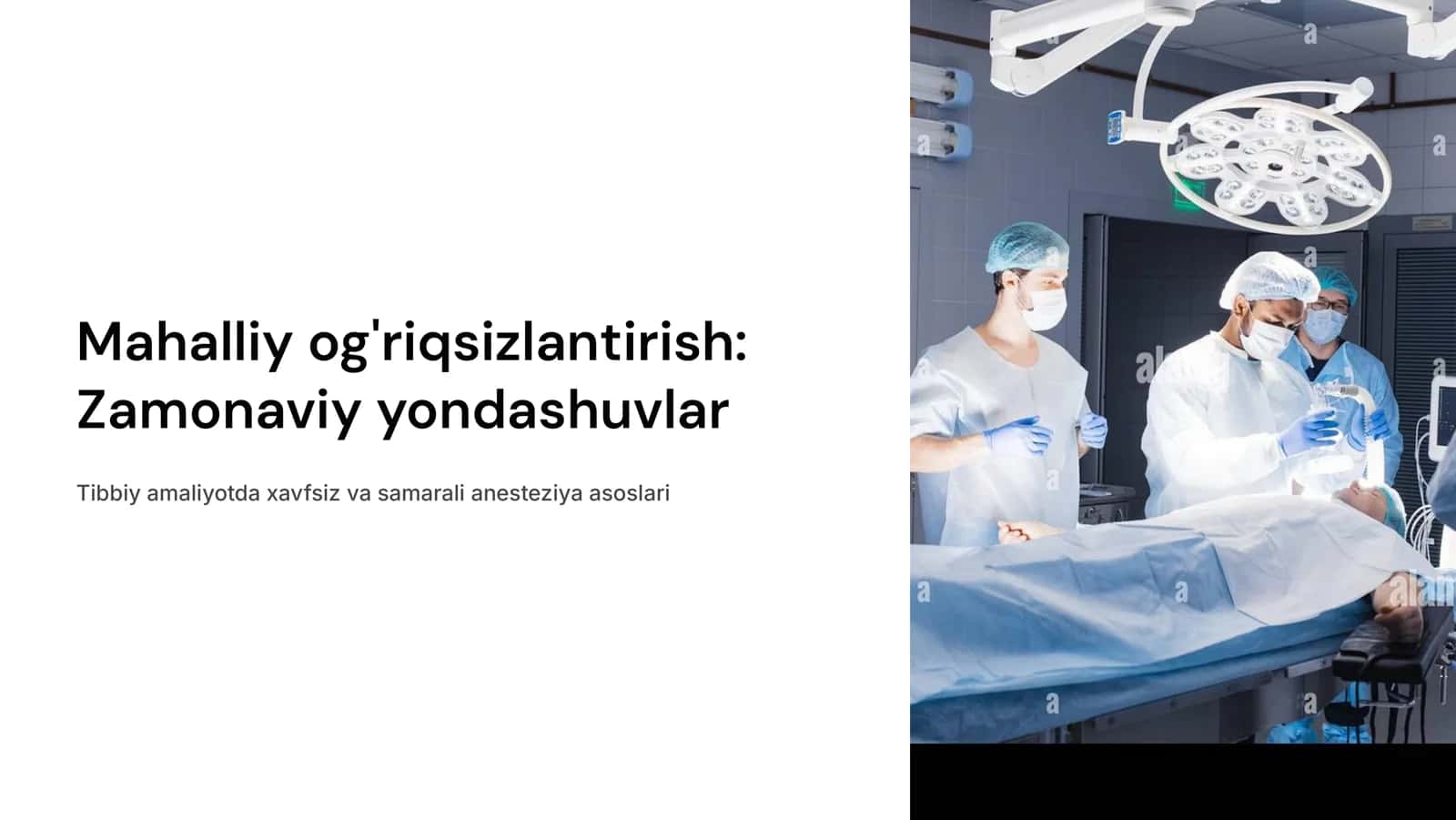 Mahalliy og'riqsizlantirish: Zamonaviy yondashuvlar

Tibbiy amaliyotda xavfsiz va samarali anesteziya asoslari